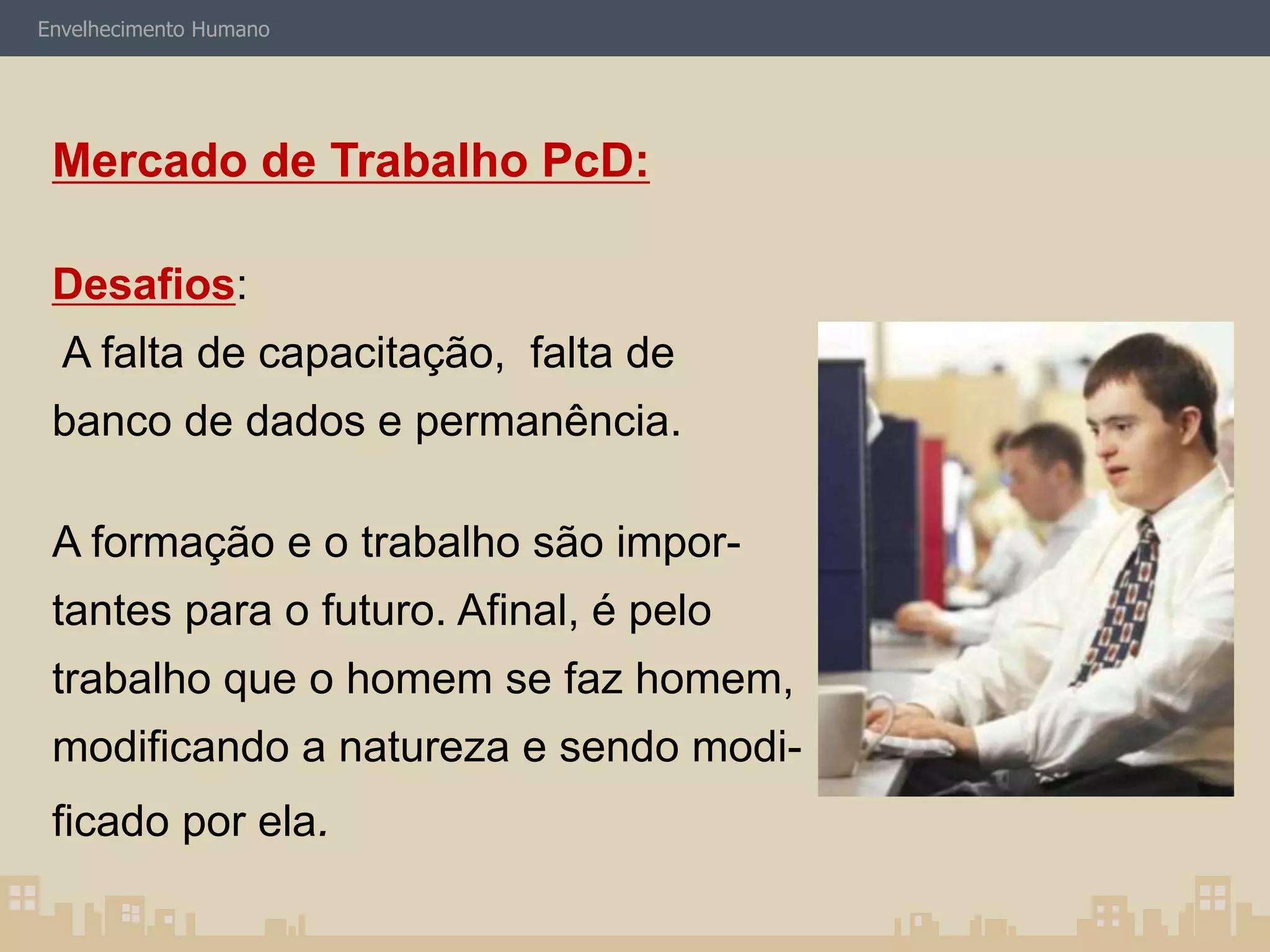 Envelhecimento Humano

Mercado de Trabalho PcD:

Desafios:

A falta de capacitação, falta de banco de dados e permanência.

A formação e o trabalho são importantes para o futuro. Afinal, é pelo trabalho que o homem se faz homem, modificando a natureza e sendo modificado por ela.